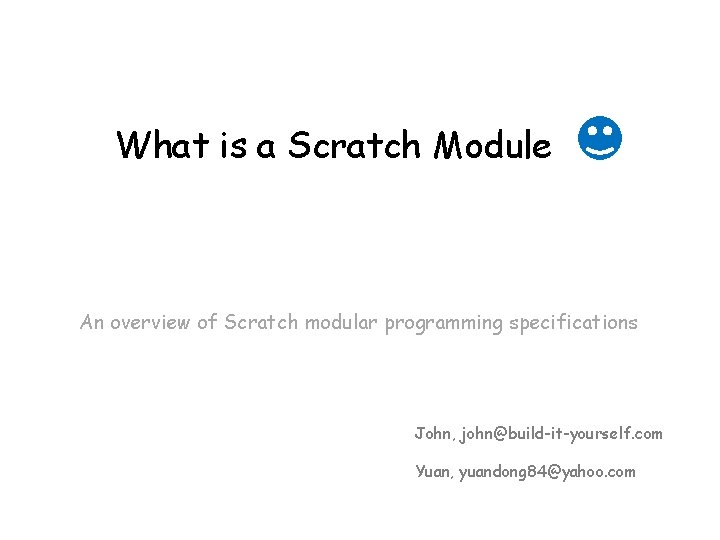 What is a Scratch Module

An overview of Scratch modular programming specifications

John, john@build-it-yourself.com

Yuan, yuandong84@yahoo.com